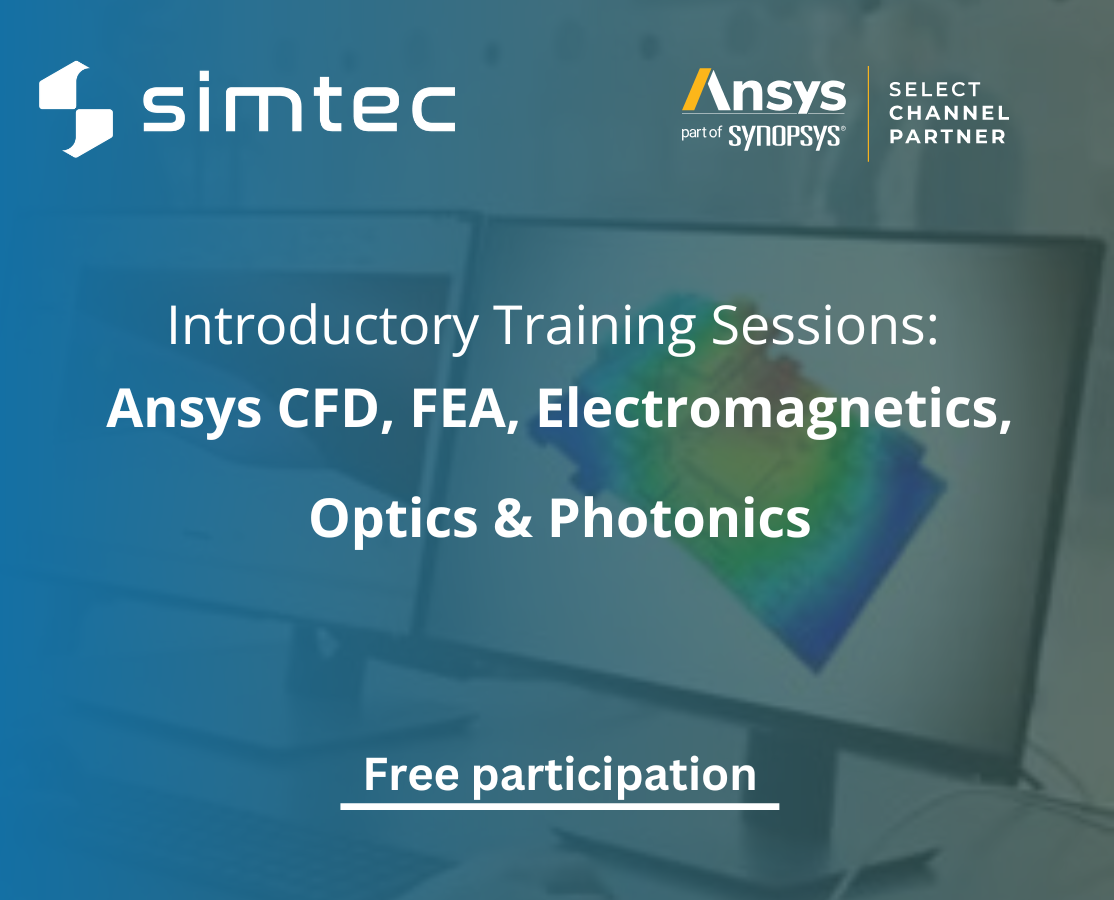 simtec

Ansys
part of SYNOPSYS®

SELECT
CHANNEL
PARTNER

Introductory Training Sessions:
Ansys CFD, FEA, Electromagnetics,
Optics & Photonics

Free participation